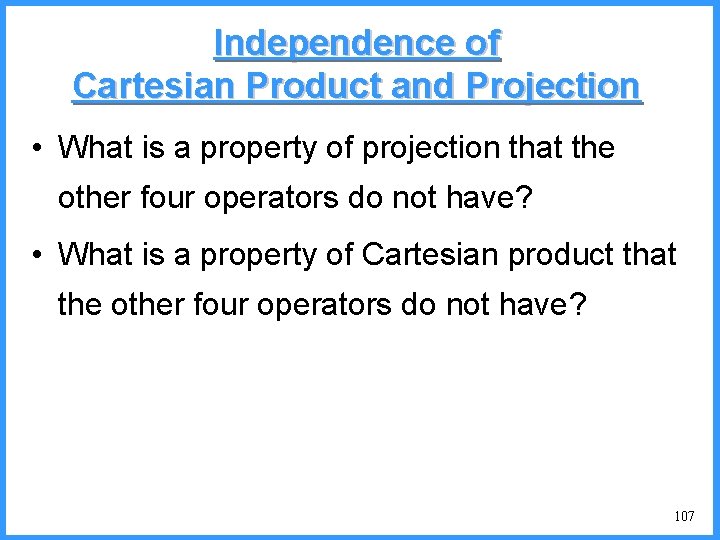 Independence of
Cartesian Product and Projection

• What is a property of projection that the other four operators do not have?

• What is a property of Cartesian product that the other four operators do not have?

107